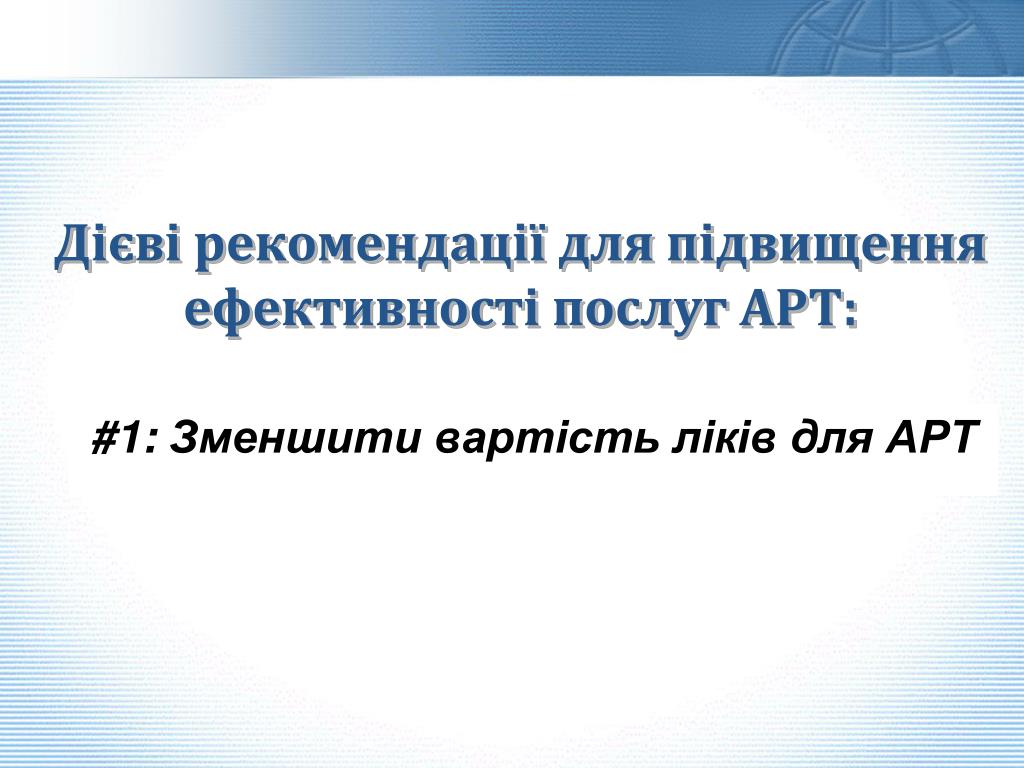 Дієві рекомендації для підвищення ефективності послуг АРТ:

#1: Зменшити вартість ліків для АРТ